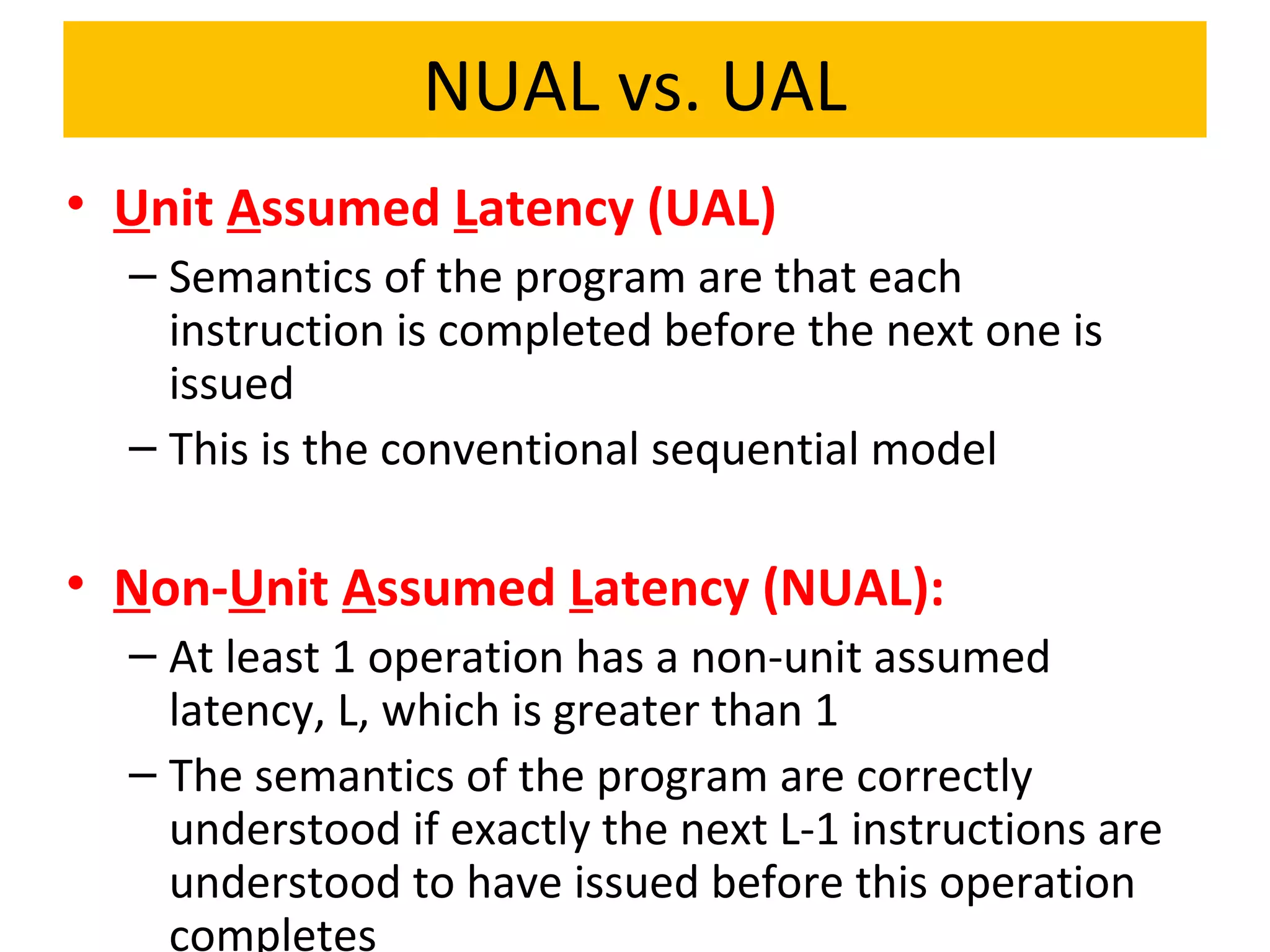 NUAL vs. UAL

• Unit Assumed Latency (UAL)
– Semantics of the program are that each instruction is completed before the next one is issued
– This is the conventional sequential model

• Non-Unit Assumed Latency (NUAL):
– At least 1 operation has a non-unit assumed latency, L, which is greater than 1
– The semantics of the program are correctly understood if exactly the next L-1 instructions are understood to have issued before this operation completes